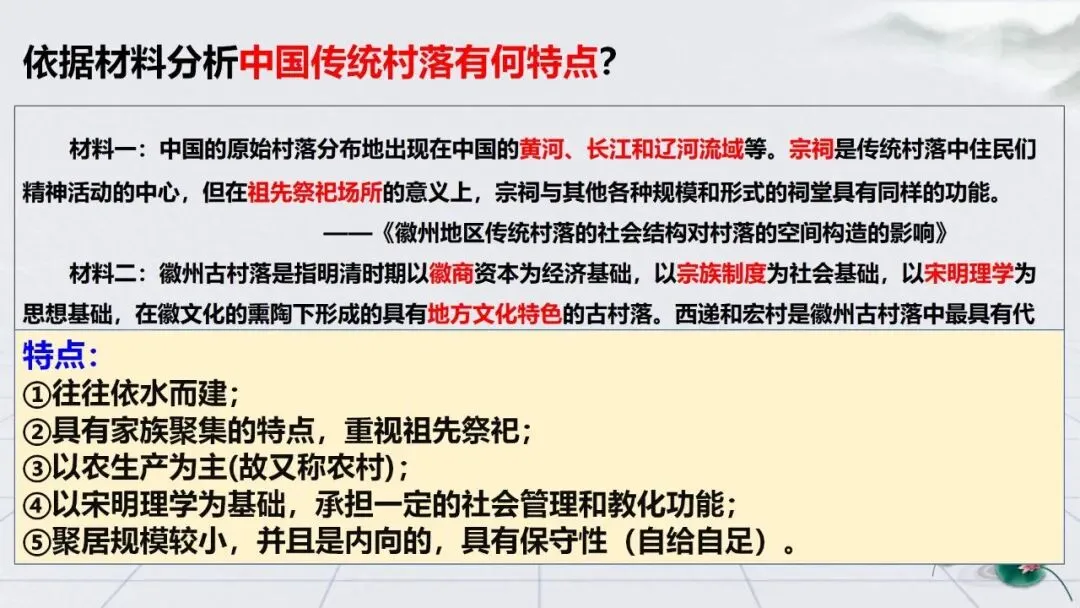 依据材料分析中国传统村落有何特点？

材料一：中国的原始村落分布地出现在中国的黄河、长江和辽河流域等。宗祠是传统村落中住民们精神活动的中心，但在祖先祭祀场所的意义上，宗祠与其他各种规模和形式的祠堂具有同样的功能。

——《徽州地区传统村落的社会结构对村落的空间构造的影响》

材料二：徽州古村落是指明清时期以徽商资本为经济基础，以宗族制度为社会基础，以宋明理学为思想基础，在徽文化的熏陶下形成的具有地方文化特色的古村落。西递和宏村是徽州古村落中最具有代

特点：
①往往依水而建；
②具有家族聚集的特点，重视祖先祭祀；
③以农生产为主(故又称农村)；
④以宋明理学为基础，承担一定的社会管理和教化功能；
⑤聚居规模较小，并且是内向的，具有保守性（自给自足）。